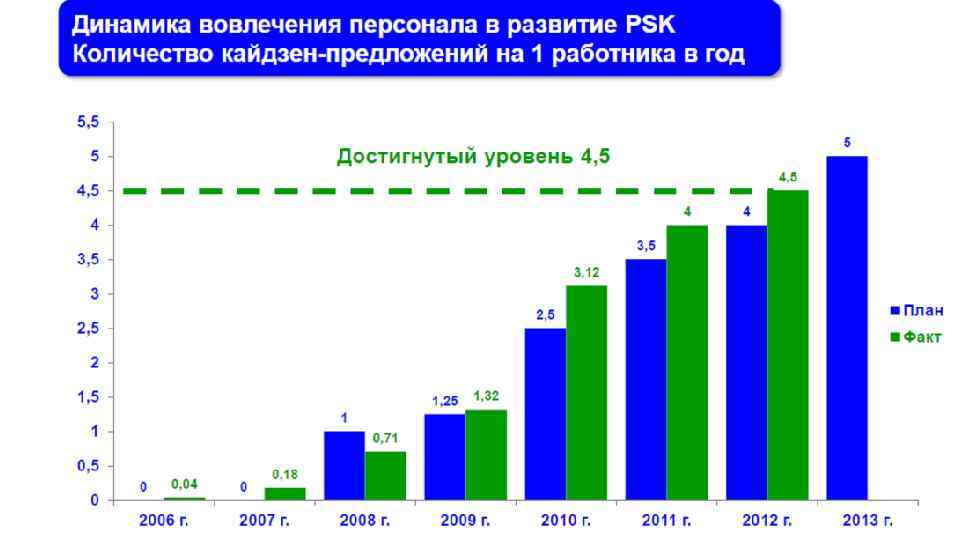 Динамика вовлечения персонала в развитие PSK
Количество кайдзен-предложений на 1 работника в год

Достигнутый уровень 4,5

5,5
5
4,5
4
3,5
3
2,5
2
1,5
1
0,5
0

0 0,04
0 0,18
1 0,71
1,25 1,32
2,5 3,12
3,5 4
4 4,5
5

2006 г.
2007 г.
2008 г.
2009 г.
2010 г.
2011 г.
2012 г.
2013 г.

План
Факт